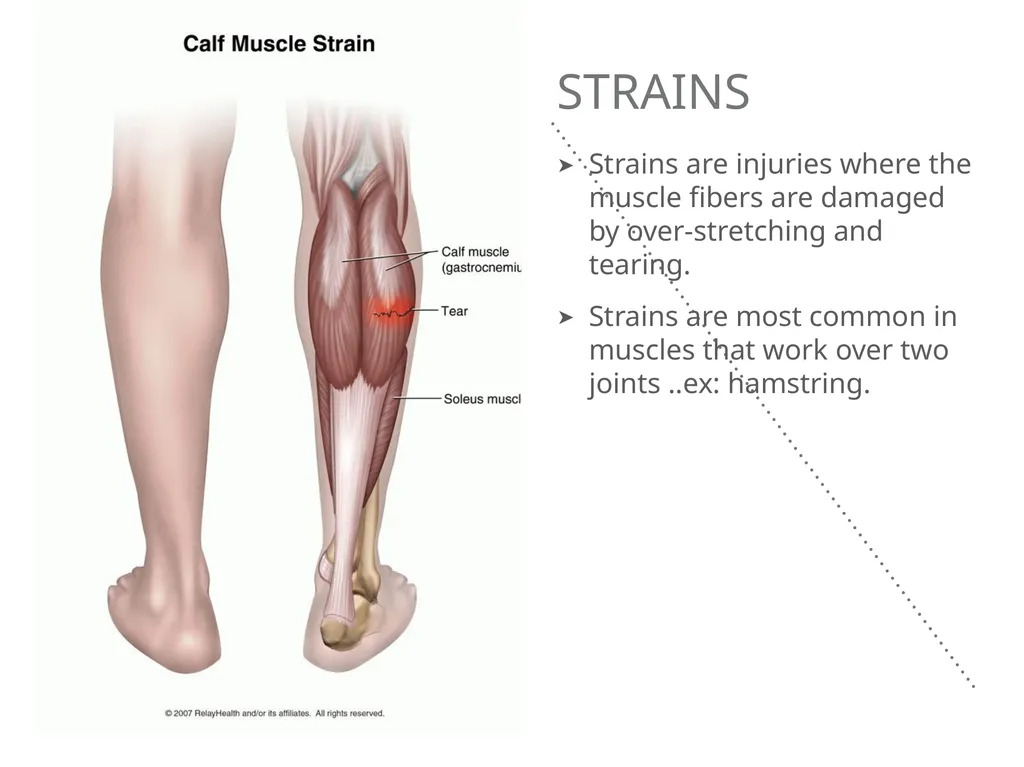 Calf Muscle Strain

Calf muscle (gastrocnemiu

Tear

Soleus muscl

© 2007 RelayHealth and/or its affiliates. All rights reserved.

STRAINS

➤ Strains are injuries where the muscle fibers are damaged by over-stretching and tearing.

➤ Strains are most common in muscles that work over two joints ..ex: hamstring.